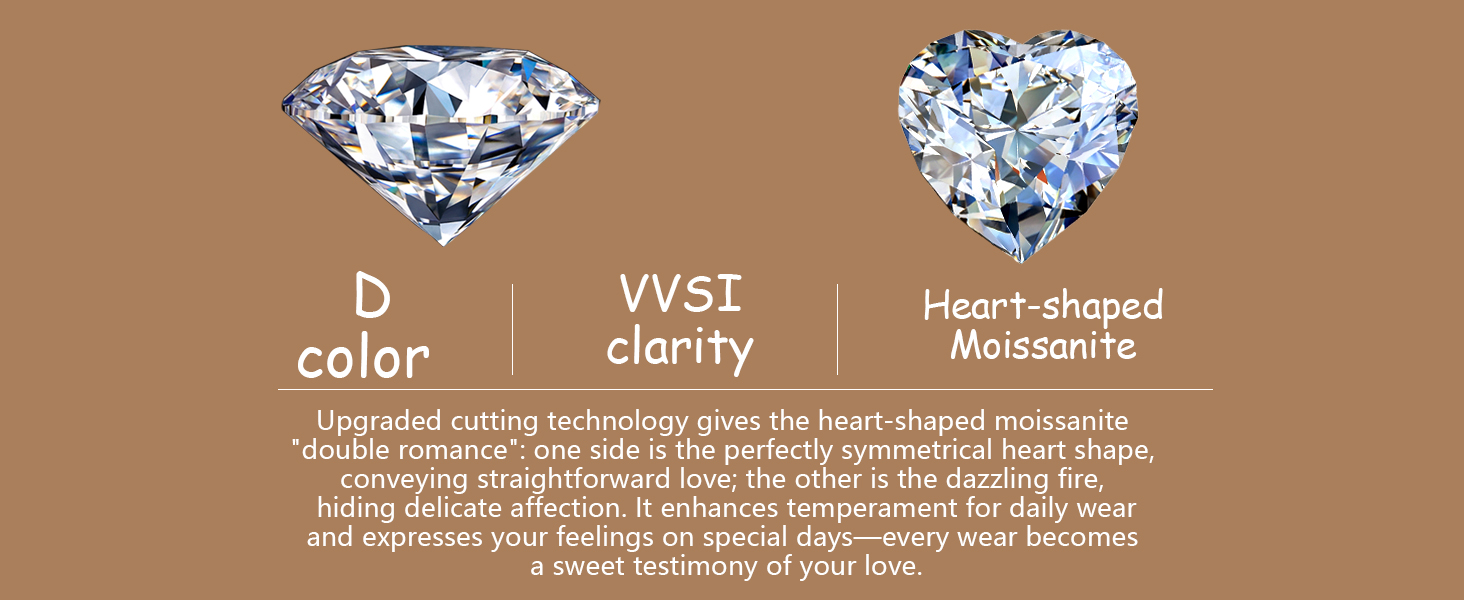 D color

VVSI clarity

Heart-shaped Moissanite

Upgraded cutting technology gives the heart-shaped moissanite "double romance": one side is the perfectly symmetrical heart shape, conveying straightforward love; the other is the dazzling fire, hiding delicate affection. It enhances temperament for daily wear and expresses your feelings on special days—every wear becomes a sweet testimony of your love.